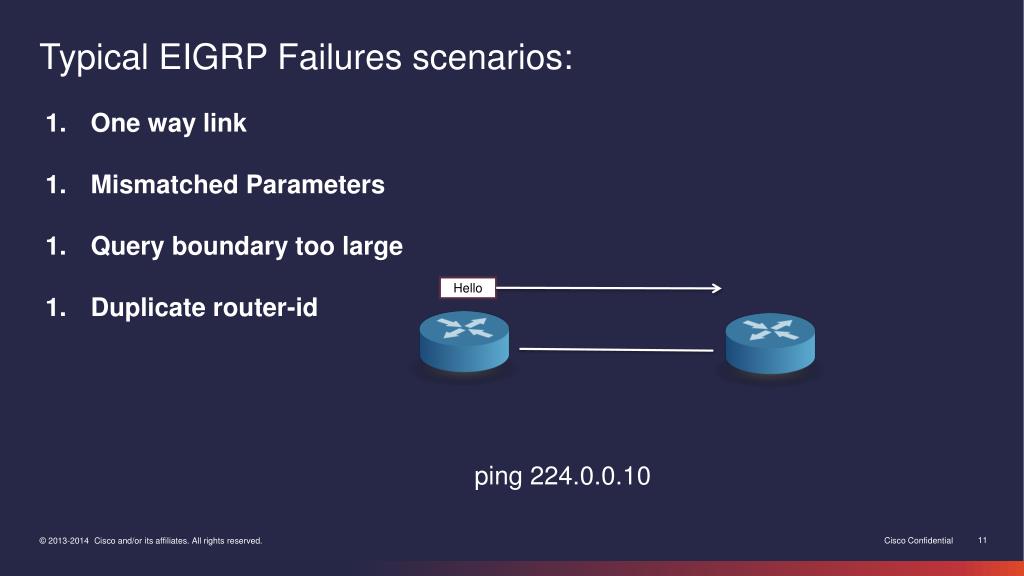 Typical EIGRP Failures scenarios:

1. One way link

1. Mismatched Parameters

1. Query boundary too large

1. Duplicate router-id

Hello

ping 224.0.0.10

© 2013-2014 Cisco and/or its affiliates. All rights reserved.

Cisco Confidential 11